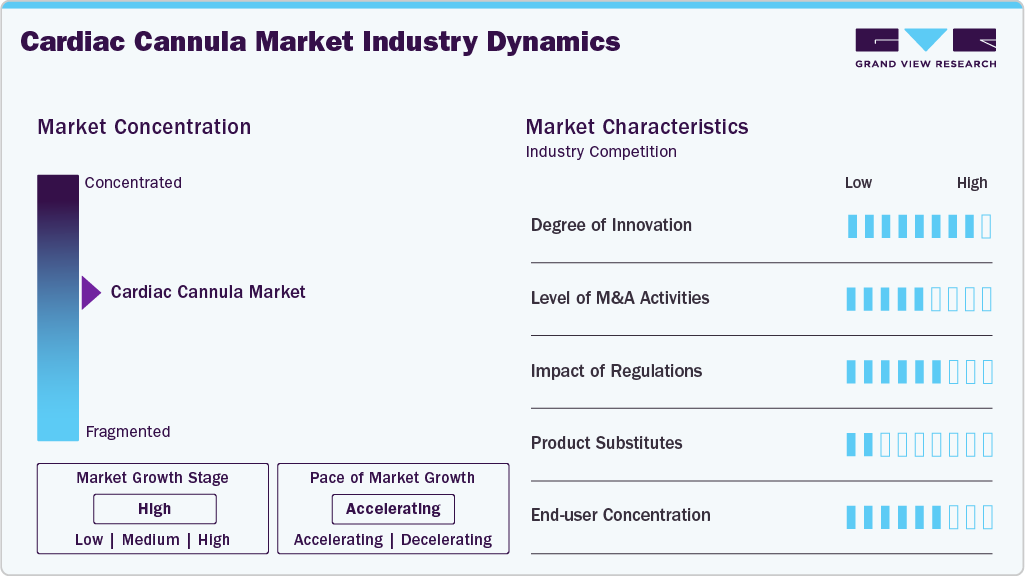 Cardiac Cannula Market Industry Dynamics

GRAND VIEW RESEARCH

Market Concentration

Concentrated

Cardiac Cannula Market

Fragmented

Market Growth Stage

High

Low | Medium | High

Pace of Market Growth

Accelerating

Accelerating | Decelerating

Market Characteristics

Industry Competition

Low High

Degree of Innovation

Level of M&A Activities

Impact of Regulations

Product Substitutes

End-user Concentration